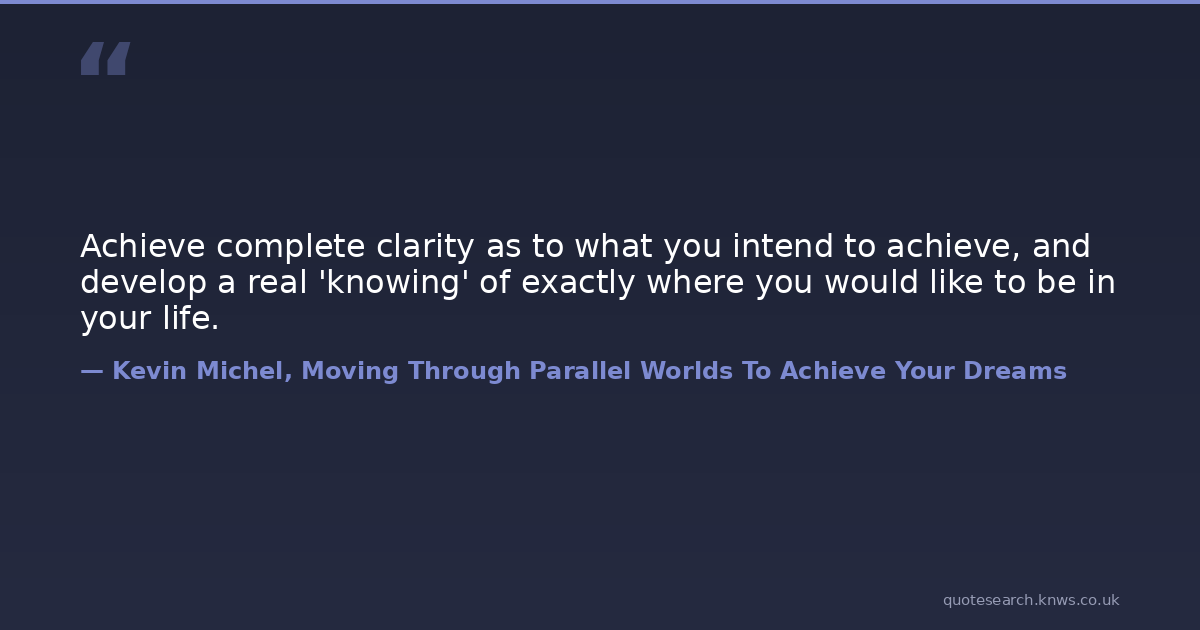 “

Achieve complete clarity as to what you intend to achieve, and develop a real 'knowing' of exactly where you would like to be in your life.

— Kevin Michel, Moving Through Parallel Worlds To Achieve Your Dreams

quotesearch.knws.co.uk